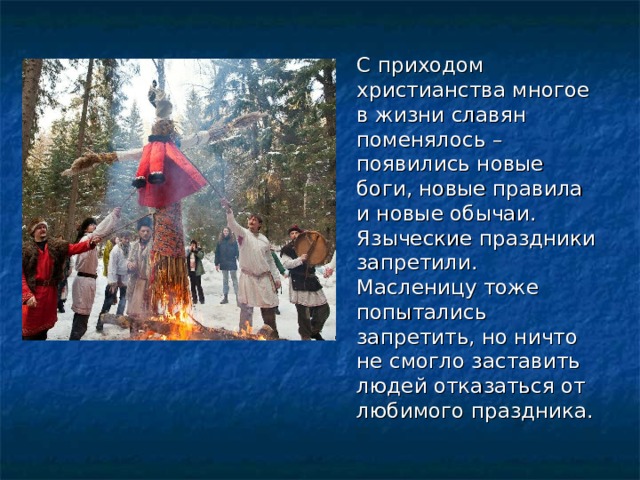 С приходом христианства многое в жизни славян поменялось – появились новые боги, новые правила и новые обычаи. Языческие праздники запретили. Масленицу тоже попытались запретить, но ничто не смогло заставить людей отказаться от любимого праздника.